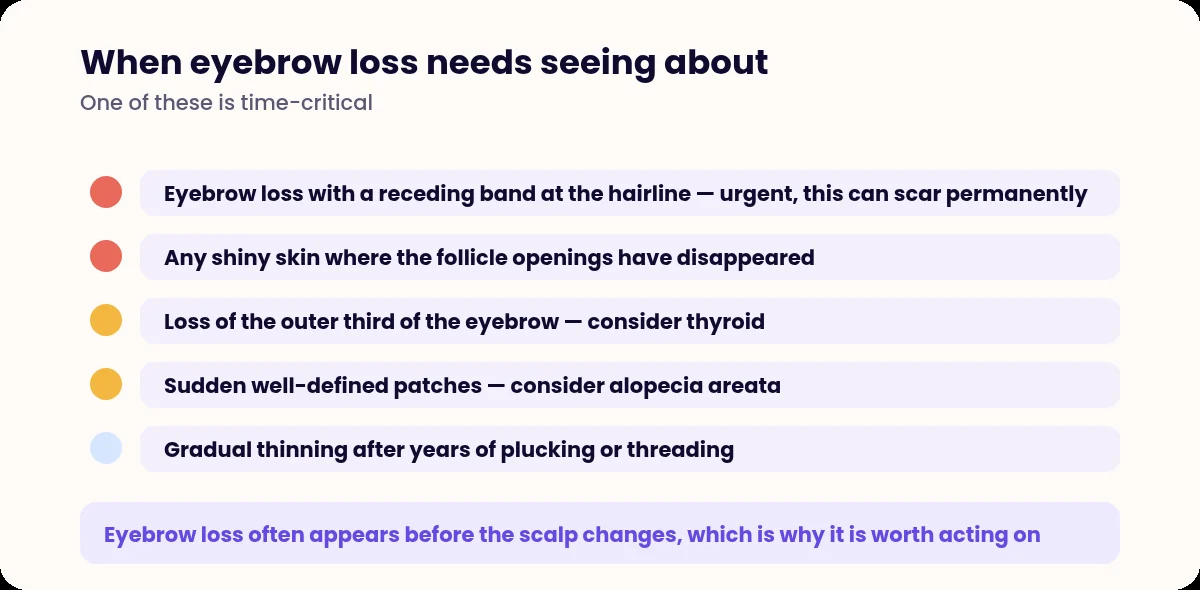 When eyebrow loss needs seeing about

One of these is time-critical

Eyebrow loss with a receding band at the hairline — urgent, this can scar permanently

Any shiny skin where the follicle openings have disappeared

Loss of the outer third of the eyebrow — consider thyroid

Sudden well-defined patches — consider alopecia areata

Gradual thinning after years of plucking or threading

Eyebrow loss often appears before the scalp changes, which is why it is worth acting on